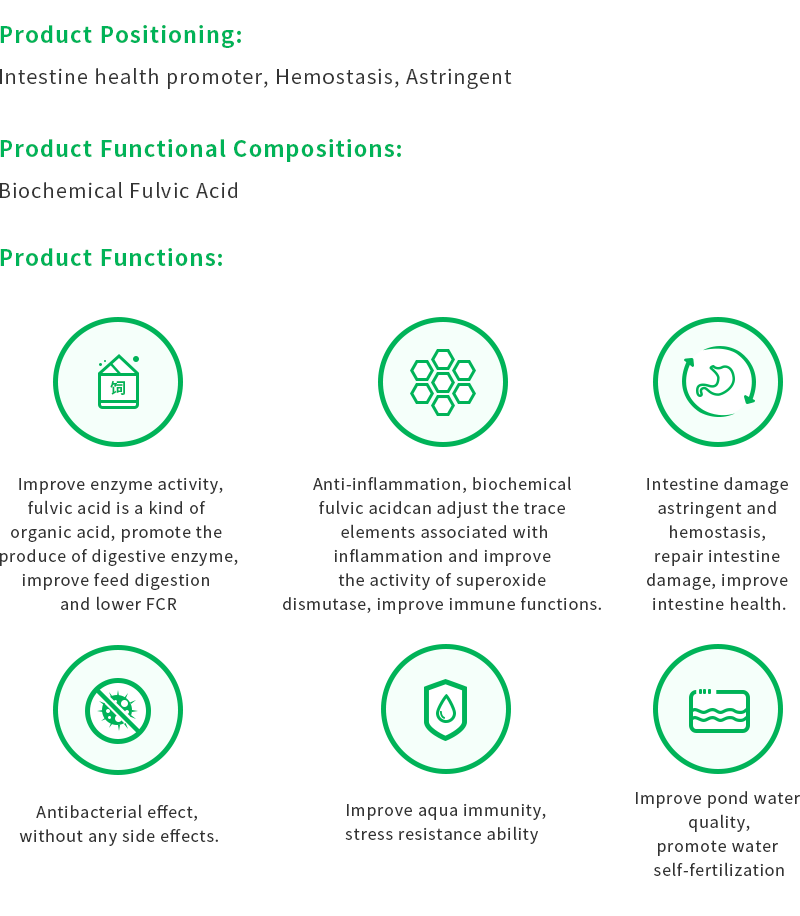 Product Positioning:

Intestine health promoter, Hemostasis, Astringent

Product Functional Compositions:

Biochemical Fulvic Acid

Product Functions:

饲

Improve enzyme activity, fulvic acid is a kind of organic acid, promote the produce of digestive enzyme, improve feed digestion and lower FCR

Anti-inflammation, biochemical fulvic acidcan adjust the trace elements associated with inflammation and improve the activity of superoxide dismutase, improve immune functions.

Intestine damage astringent and hemostasis, repair intestine damage, improve intestine health.

Antibacterial effect, without any side effects.

Improve aqua immunity, stress resistance ability

Improve pond water quality, promote water self-fertilization